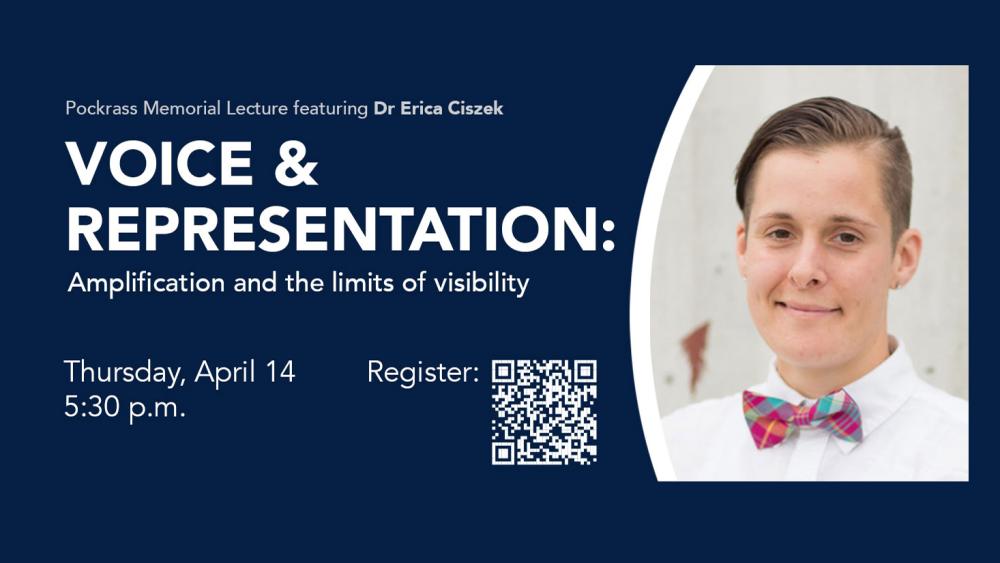 Pockrass Memorial Lecture featuring Dr Erica Ciszek

VOICE & REPRESENTATION:

Amplification and the limits of visibility

Thursday, April 14
5:30 p.m.

Register: